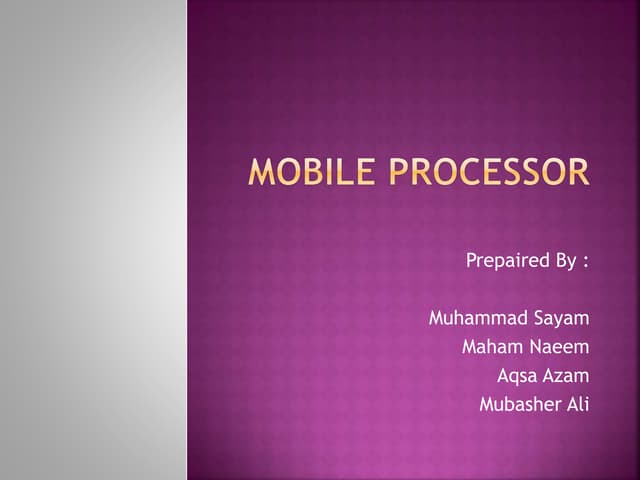 MOBILE PROCESSOR

Prepaired By :

Muhammad Sayam
Maham Naeem
Aqsa Azam
Mubasher Ali